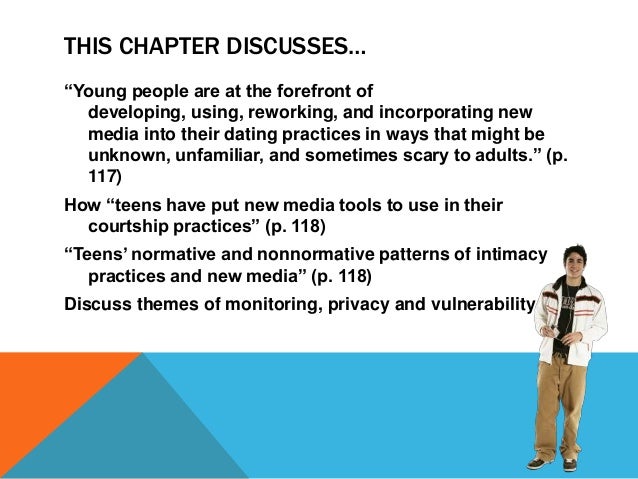 THIS CHAPTER DISCUSSES…

“Young people are at the forefront of developing, using, reworking, and incorporating new media into their dating practices in ways that might be unknown, unfamiliar, and sometimes scary to adults.” (p. 117)

How “teens have put new media tools to use in their courtship practices” (p. 118)

“Teens’ normative and nonnormative patterns of intimacy practices and new media” (p. 118)

Discuss themes of monitoring, privacy and vulnerability